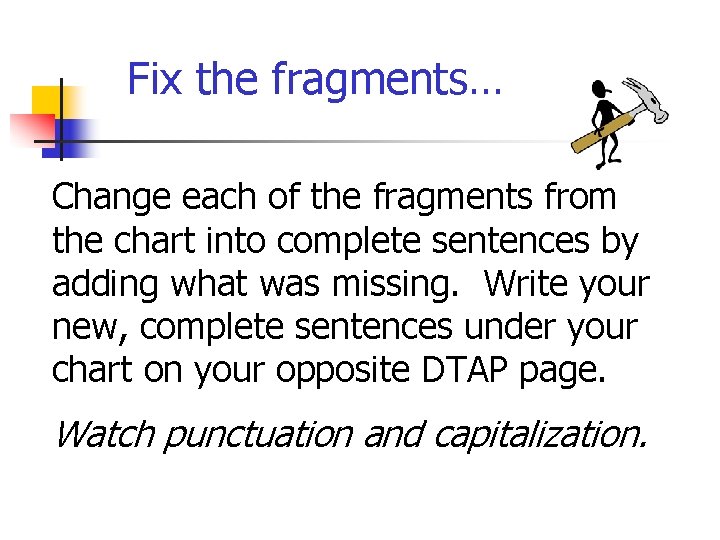 Fix the fragments…

Change each of the fragments from the chart into complete sentences by adding what was missing.  Write your new, complete sentences under your chart on your opposite DTAP page.

Watch punctuation and capitalization.